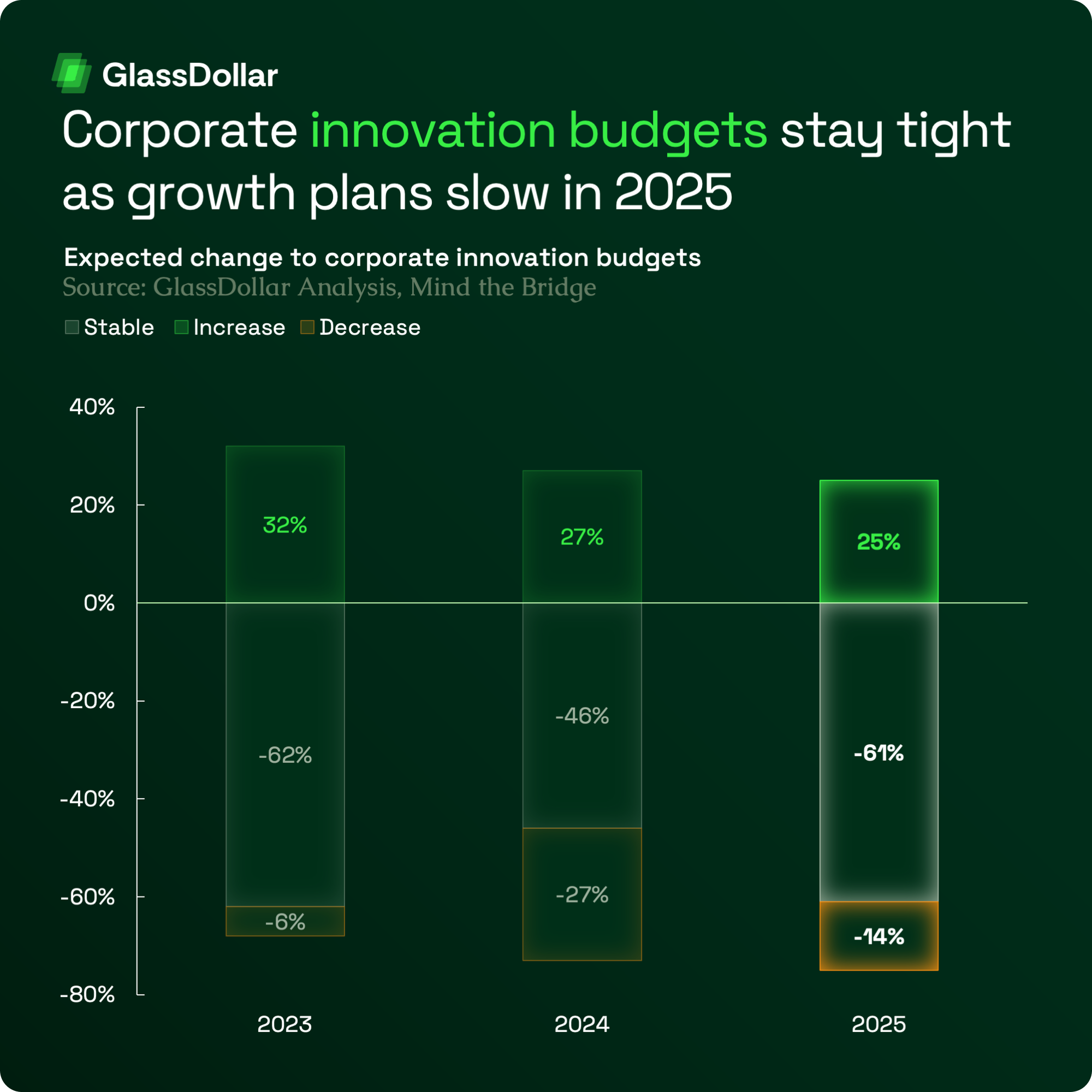 GlassDollar

Corporate innovation budgets stay tight as growth plans slow in 2025

Expected change to corporate innovation budgets
Source: GlassDollar Analysis, Mind the Bridge

Stable Increase Decrease

40%
20%
0%
-20%
-40%
-60%
-80%

32%
-62%
-6%

27%
-46%
-27%

25%
-61%
-14%

2023 2024 2025